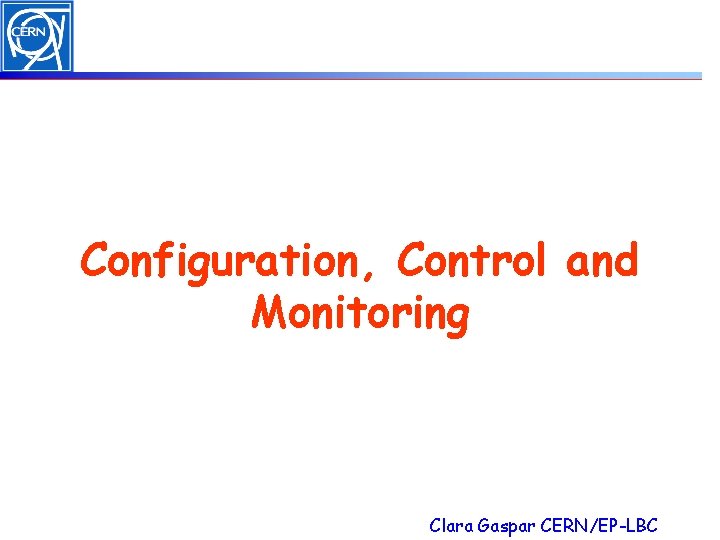 CERN

Configuration, Control and Monitoring

Clara Gaspar CERN/EP-LBC